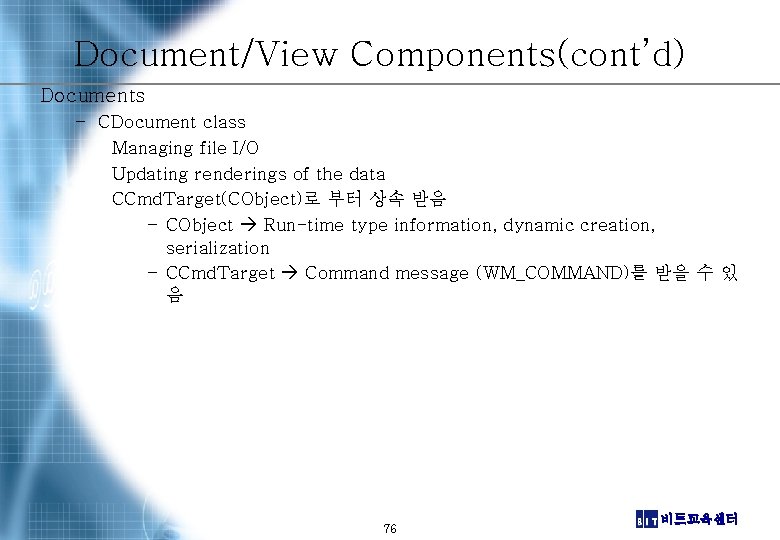 Document/View Components(cont'd)

Documents

– CDocument class

Managing file I/O

Updating renderings of the data

CCmdTarget(CObject)로 부터 상속 받음

– CObject → Run-time type information, dynamic creation, serialization

– CCmdTarget → Command message (WM_COMMAND)를 받을 수 있음

76

BIT 비트교육센터